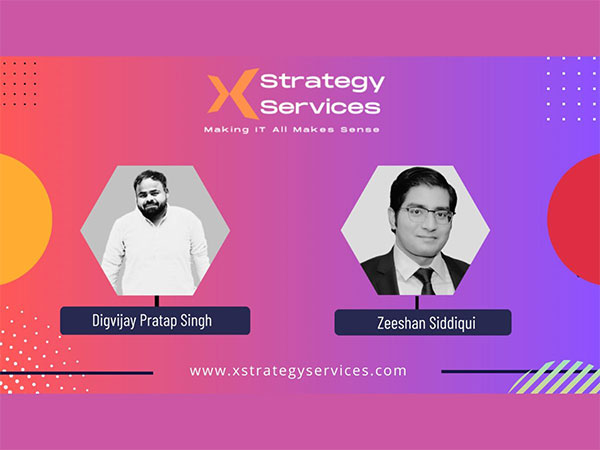 X Strategy Services
Making IT All Makes Sense

Digvijay Pratap Singh

Zeeshan Siddiqui

www.xstrategyservices.com